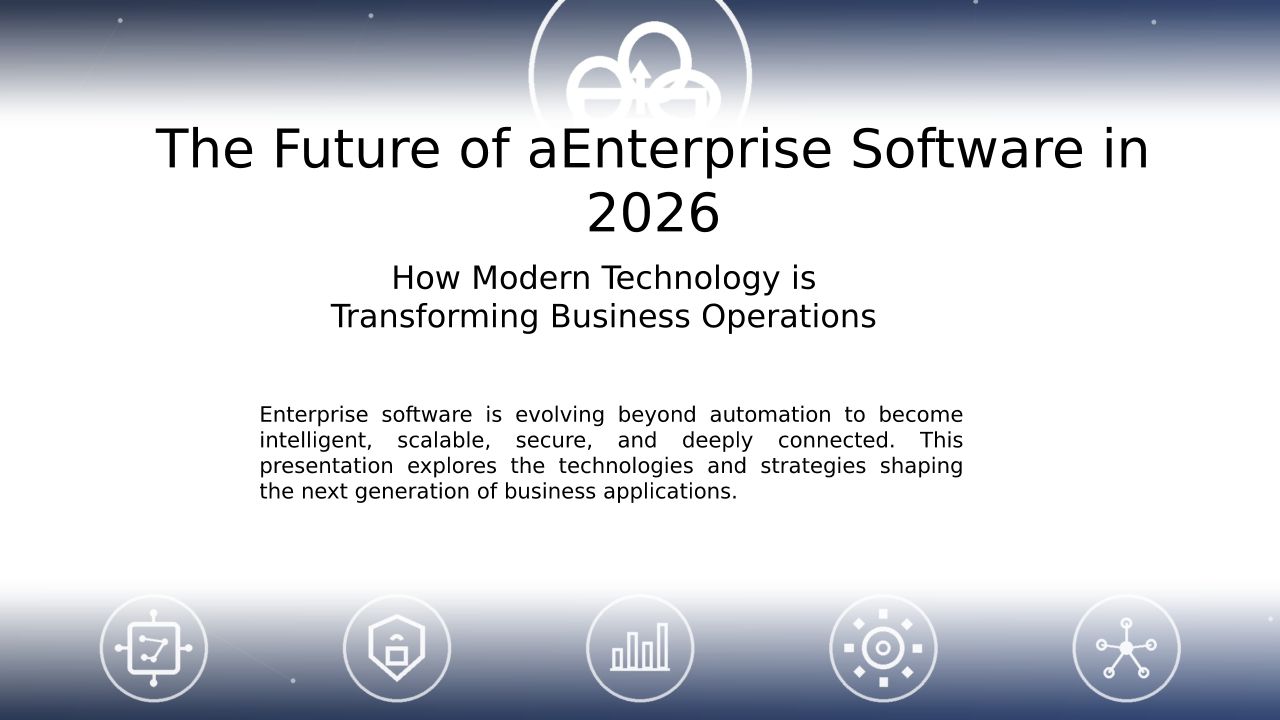 The Future of aEnterprise Software in 2026

How Modern Technology is Transforming Business Operations

Enterprise software is evolving beyond automation to become intelligent, scalable, secure, and deeply connected. This presentation explores the technologies and strategies shaping the next generation of business applications.